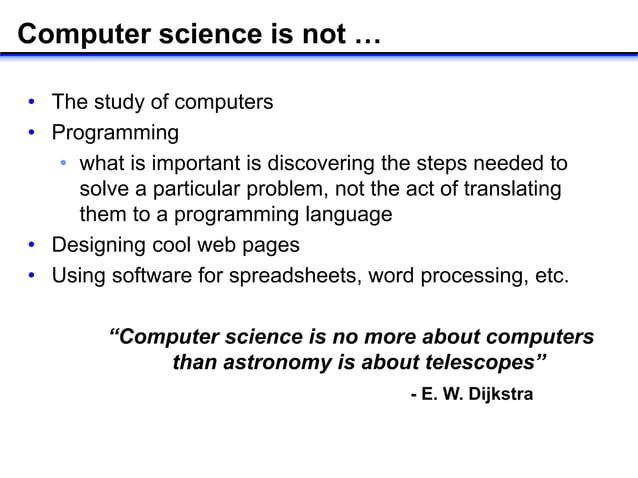 Computer science is not …

• The study of computers
• Programming
  • what is important is discovering the steps needed to solve a particular problem, not the act of translating them to a programming language
• Designing cool web pages
• Using software for spreadsheets, word processing, etc.

“Computer science is no more about computers than astronomy is about telescopes”

- E. W. Dijkstra